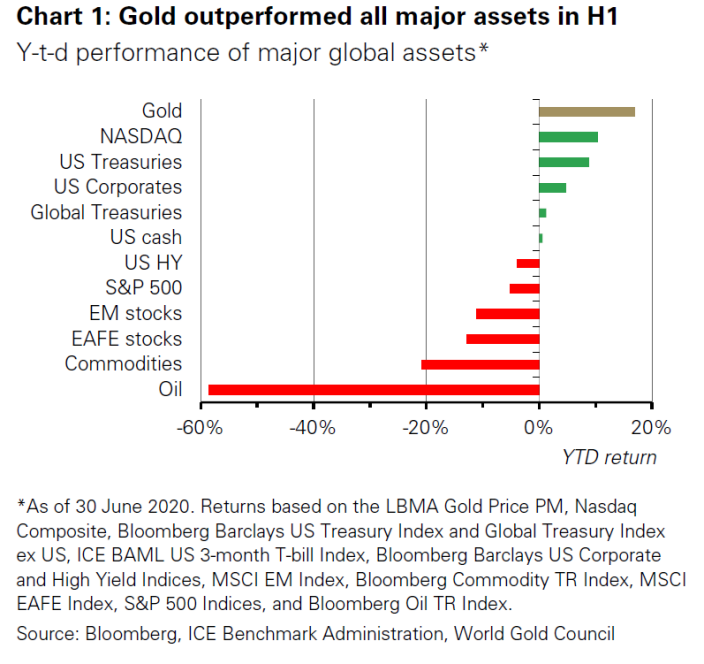 Chart 1: Gold outperformed all major assets in H1

Y-t-d performance of major global assets*

Gold
NASDAQ
US Treasuries
US Corporates
Global Treasuries
US cash
US HY
S&P 500
EM stocks
EAFE stocks
Commodities
Oil

-60%
-40%
-20%
0%
20%

YTD return

*As of 30 June 2020. Returns based on the LBMA Gold Price PM, Nasdaq Composite, Bloomberg Barclays US Treasury Index and Global Treasury Index ex US, ICE BAML US 3-month T-bill Index, Bloomberg Barclays US Corporate and High Yield Indices, MSCI EM Index, Bloomberg Commodity TR Index, MSCI EAFE Index, S&P 500 Indices, and Bloomberg Oil TR Index.

Source: Bloomberg, ICE Benchmark Administration, World Gold Council